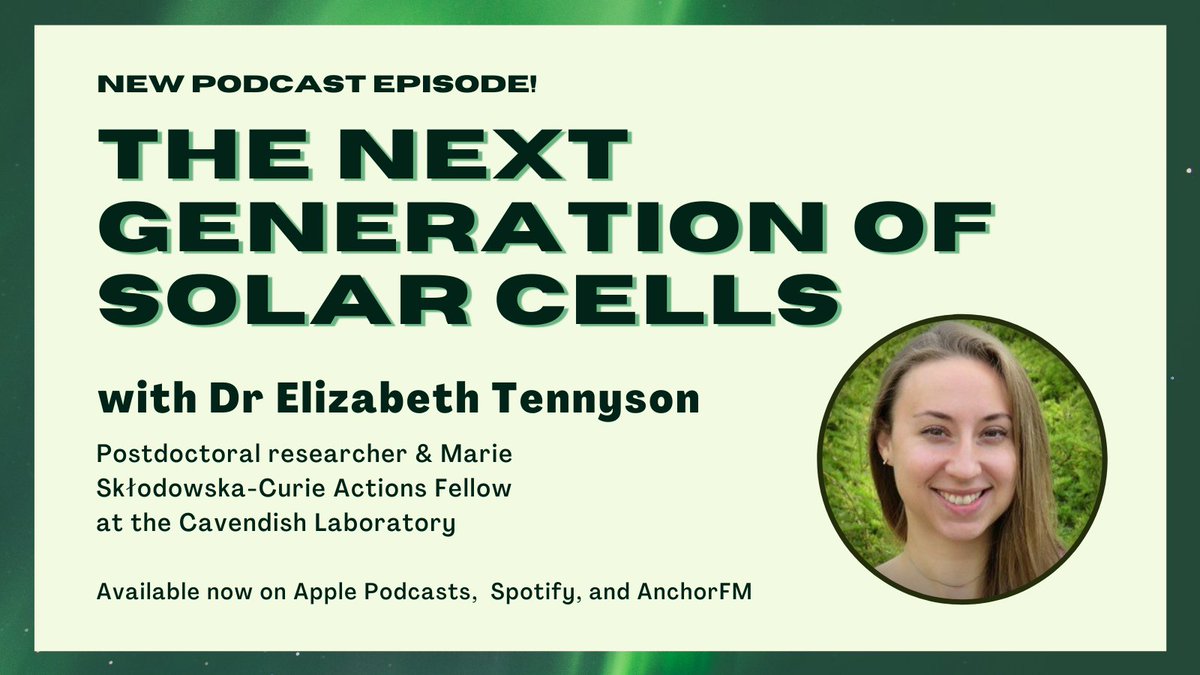 NEW PODCAST EPISODE!

THE NEXT GENERATION OF SOLAR CELLS

with Dr Elizabeth Tennyson

Postdoctoral researcher & Marie Skłodowska-Curie Actions Fellow at the Cavendish Laboratory

Available now on Apple Podcasts, Spotify, and AnchorFM